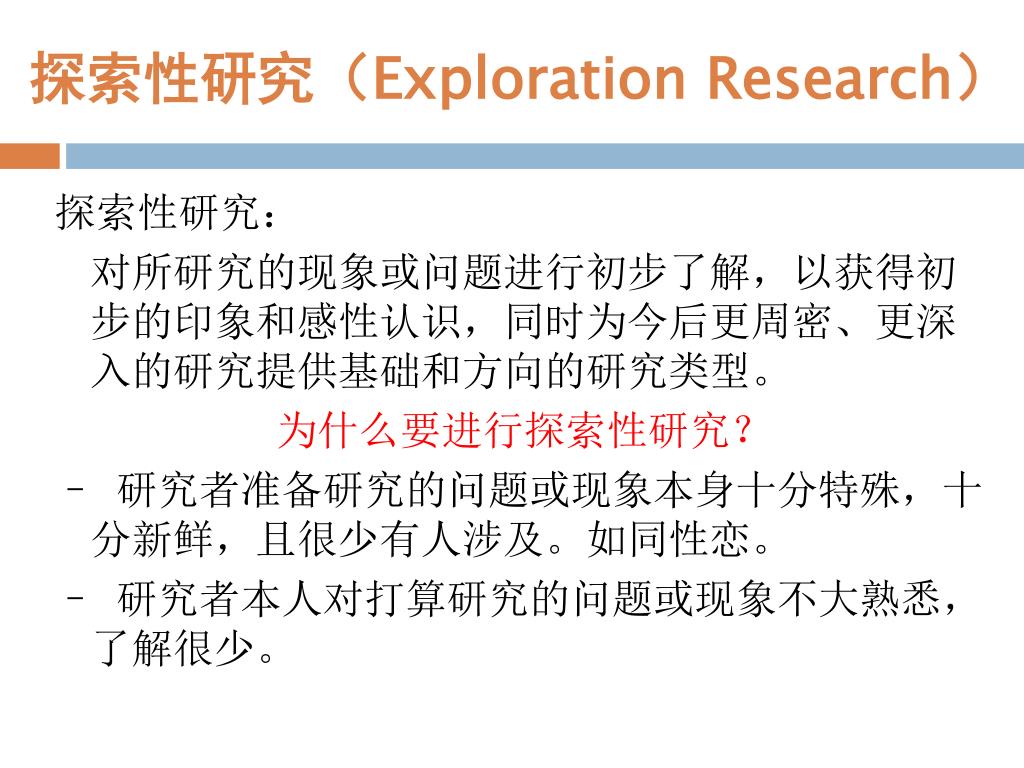 探索性研究（Exploration Research）

探索性研究：

对所研究的现象或问题进行初步了解，以获得初步的印象和感性认识，同时为今后更周密、更深入的研究提供基础和方向的研究类型。

为什么要进行探索性研究？

– 研究者准备研究的问题或现象本身十分特殊，十分新鲜，且很少有人涉及。如同性恋。

– 研究者本人对打算研究的问题或现象不大熟悉，了解很少。